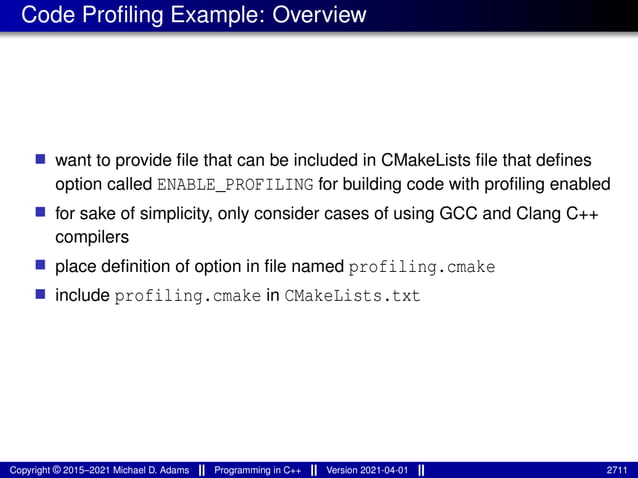 Code Profiling Example: Overview

- want to provide file that can be included in CMakeLists file that defines option called ENABLE_PROFILING for building code with profiling enabled
- for sake of simplicity, only consider cases of using GCC and Clang C++ compilers
- place definition of option in file named profiling.cmake
- include profiling.cmake in CMakeLists.txt

Copyright © 2015–2021 Michael D. Adams || Programming in C++ || Version 2021-04-01 || 2711